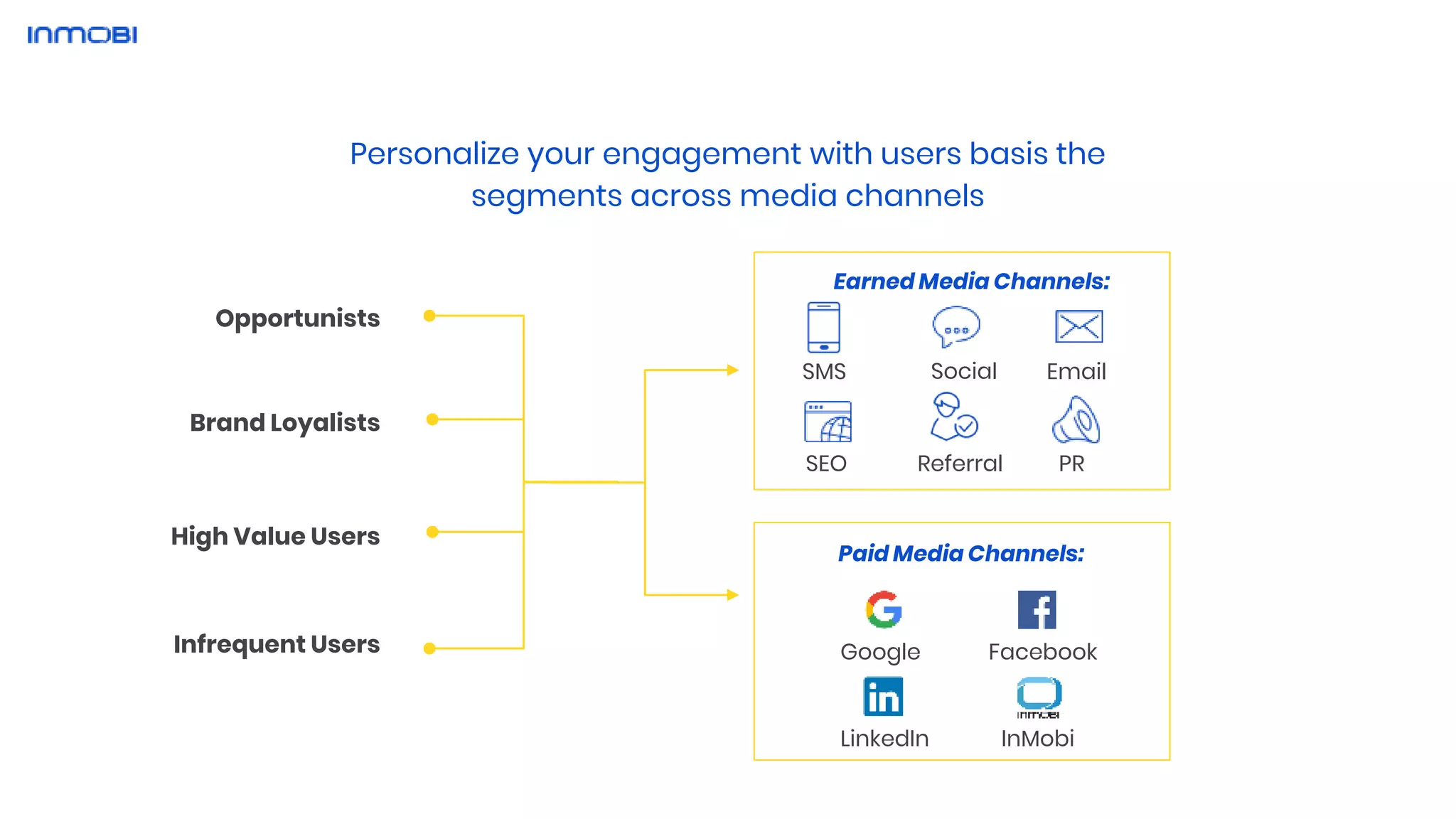 INMOBI

Personalize your engagement with users basis the segments across media channels

Opportunists

Brand Loyalists

High Value Users

Infrequent Users

Earned Media Channels:

SMS Social Email

SEO Referral PR

Paid Media Channels:

Google Facebook

in

LinkedIn

INMOBI

InMobi